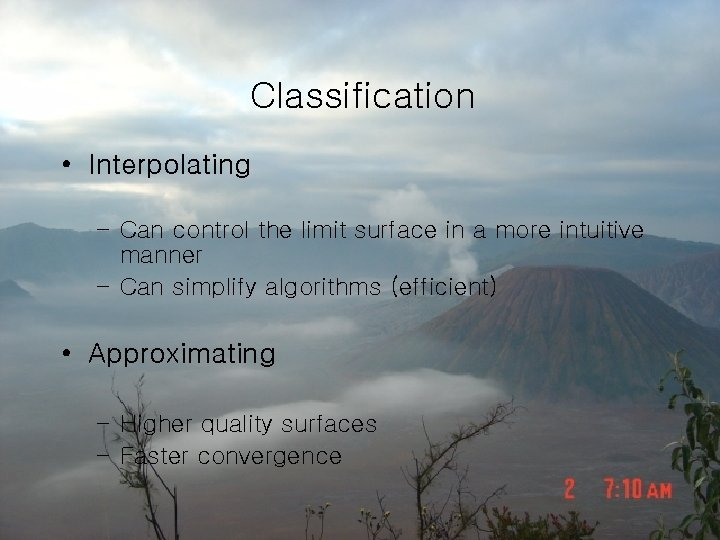 Classification

• Interpolating

– Can control the limit surface in a more intuitive manner
– Can simplify algorithms (efficient)

• Approximating

– Higher quality surfaces
– Faster convergence

2 7:10 AM